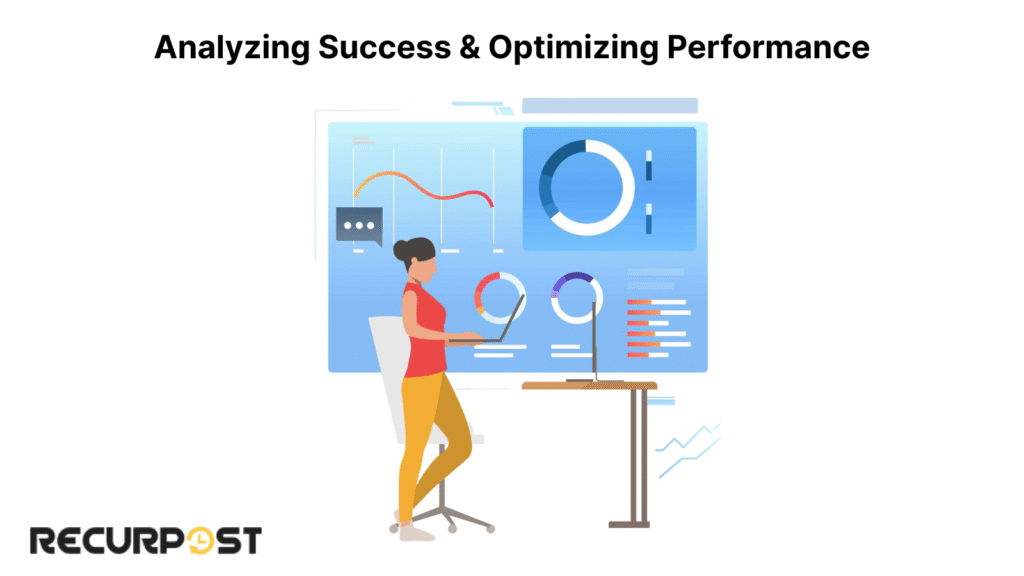 Analyzing Success & Optimizing Performance

RECURPOST